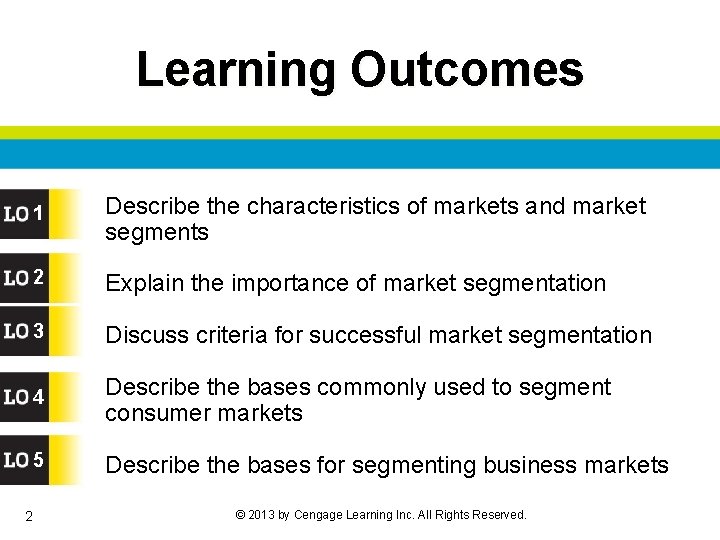 Learning Outcomes

LO 1 Describe the characteristics of markets and market segments

LO 2 Explain the importance of market segmentation

LO 3 Discuss criteria for successful market segmentation

LO 4 Describe the bases commonly used to segment consumer markets

LO 5 Describe the bases for segmenting business markets

2

© 2013 by Cengage Learning Inc. All Rights Reserved.